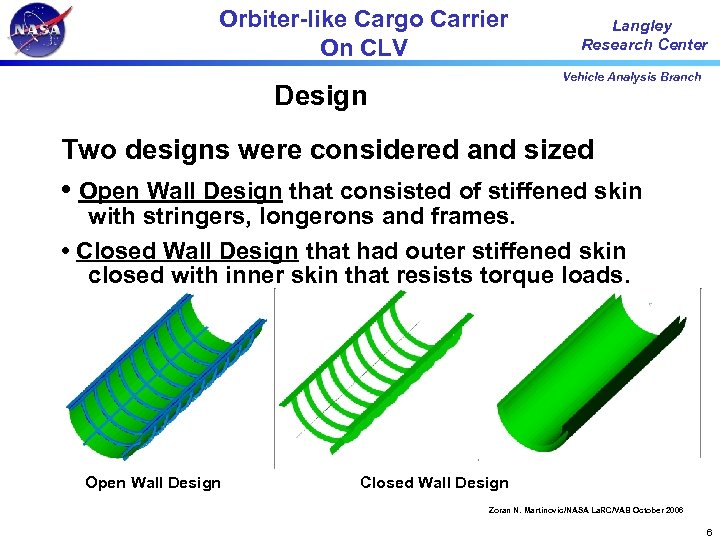 NASA

Orbiter-like Cargo Carrier
On CLV

Langley
Research Center

Vehicle Analysis Branch

Design

Two designs were considered and sized

• Open Wall Design that consisted of stiffened skin with stringers, longerons and frames.

• Closed Wall Design that had outer stiffened skin closed with inner skin that resists torque loads.

Open Wall Design

Closed Wall Design

Zoran N. Martinovic/NASA LaRC/VAB October 2006

6